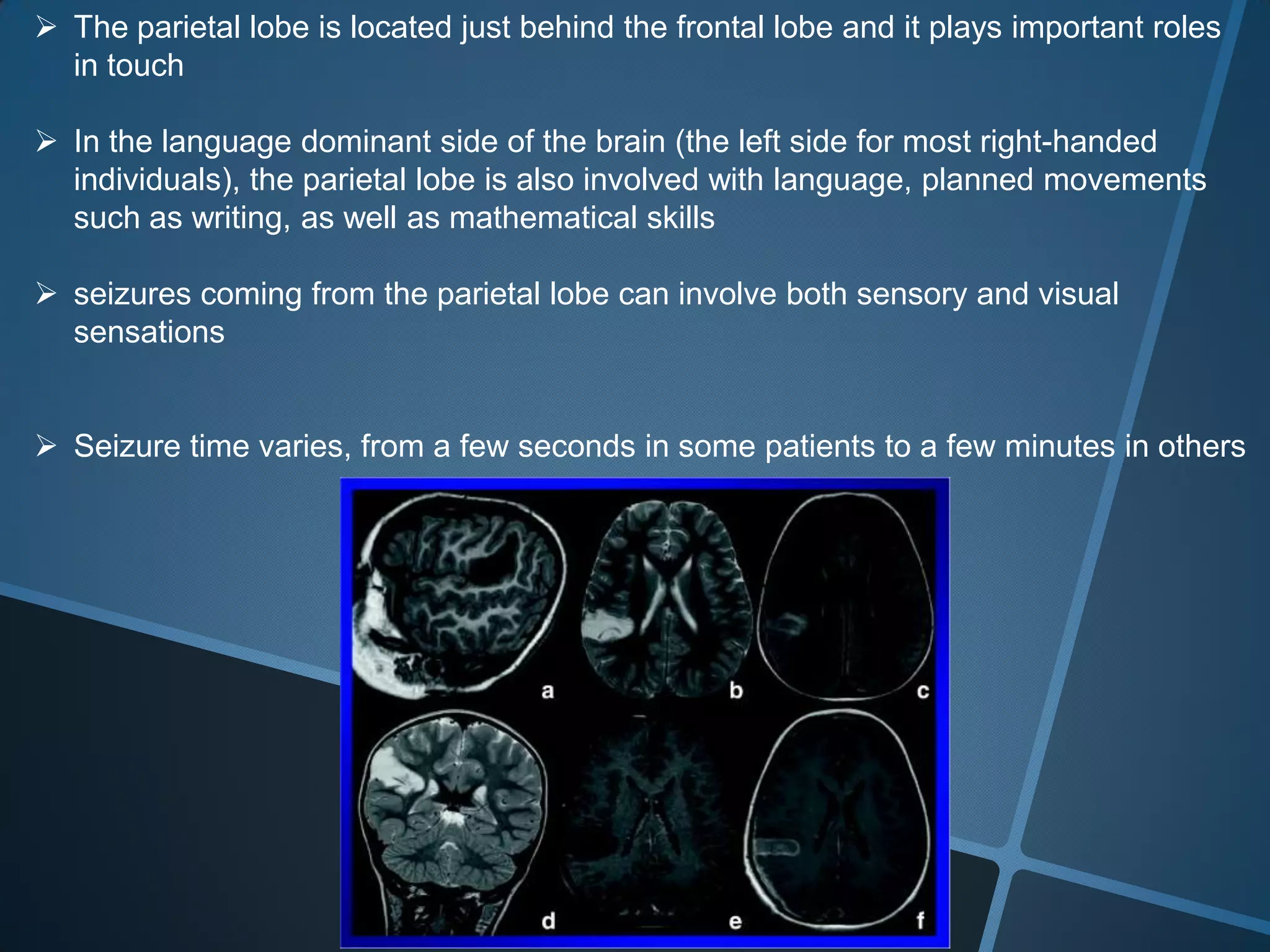 ➢ The parietal lobe is located just behind the frontal lobe and it plays important roles in touch

➢ In the language dominant side of the brain (the left side for most right-handed individuals), the parietal lobe is also involved with language, planned movements such as writing, as well as mathematical skills

➢ seizures coming from the parietal lobe can involve both sensory and visual sensations

➢ Seizure time varies, from a few seconds in some patients to a few minutes in others

a

b

c

d

e

f